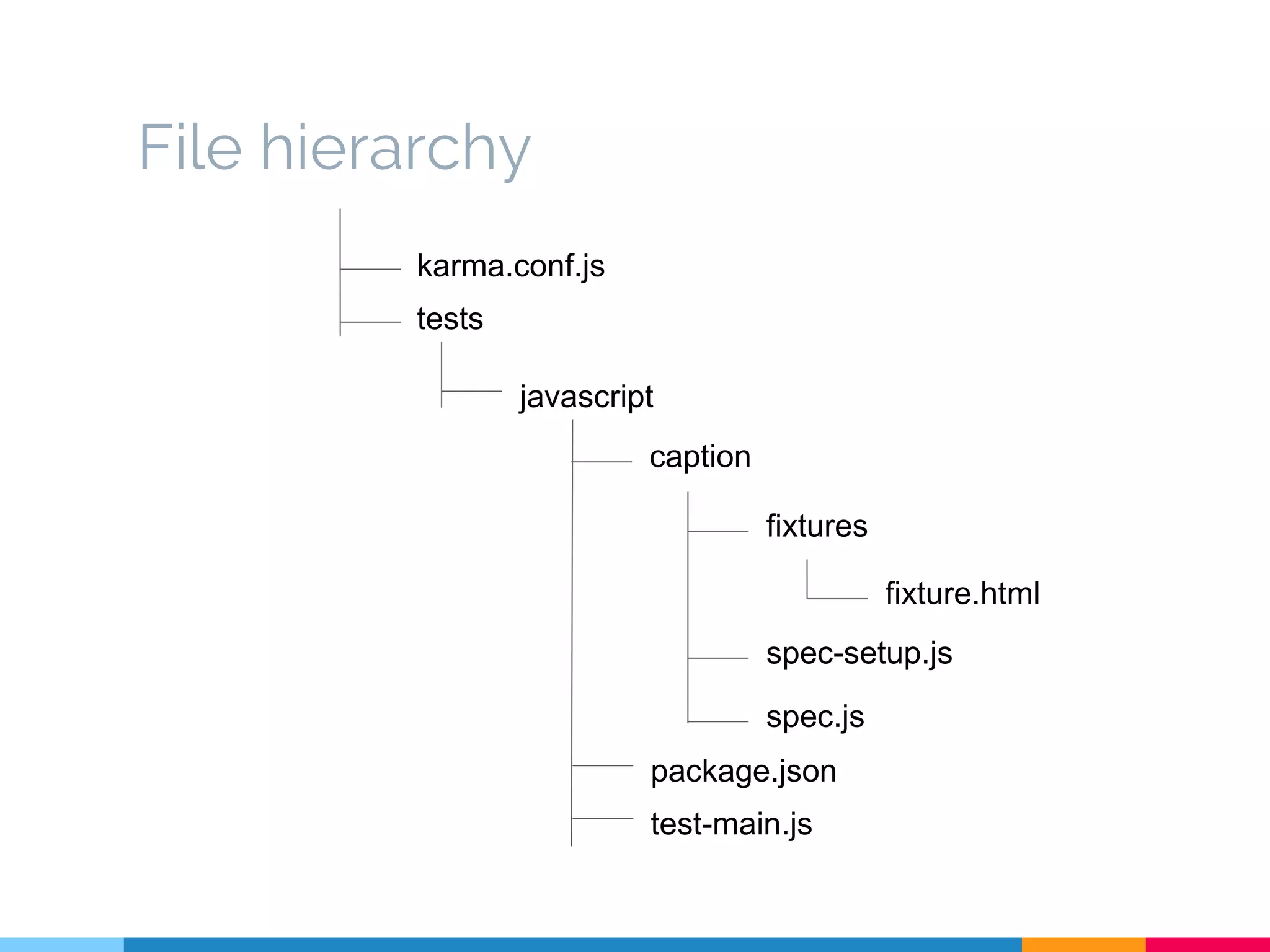 File hierarchy

karma.conf.js
tests
javascript
caption
fixtures
fixture.html
spec-setup.js
spec.js
package.json
test-main.js